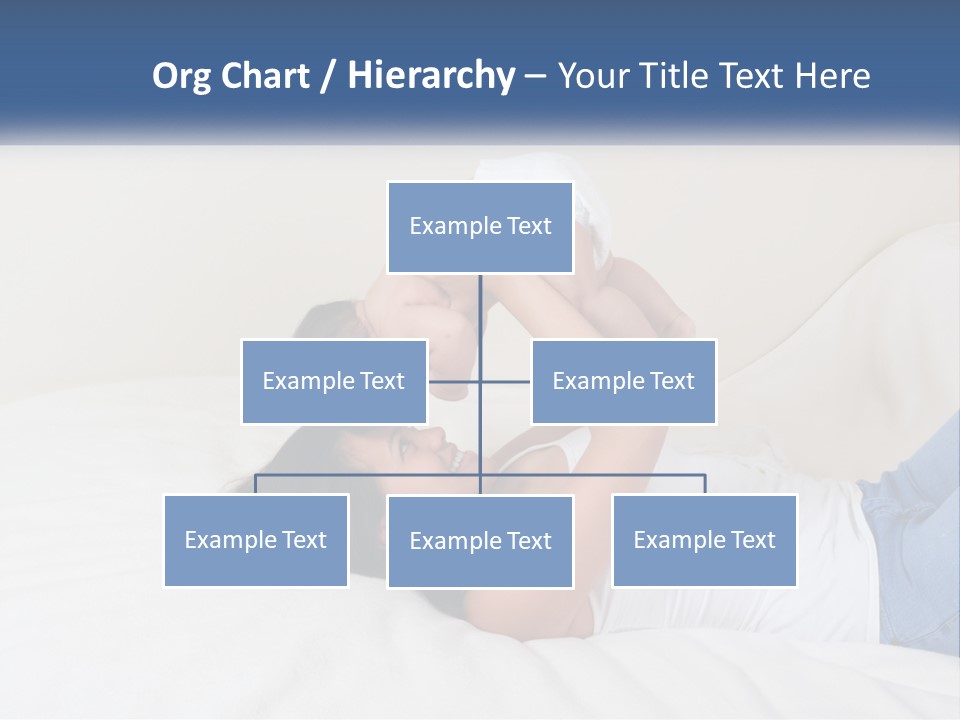 Org Chart / Hierarchy – Your Title Text Here

Example Text

Example Text

Example Text

Example Text

Example Text

Example Text